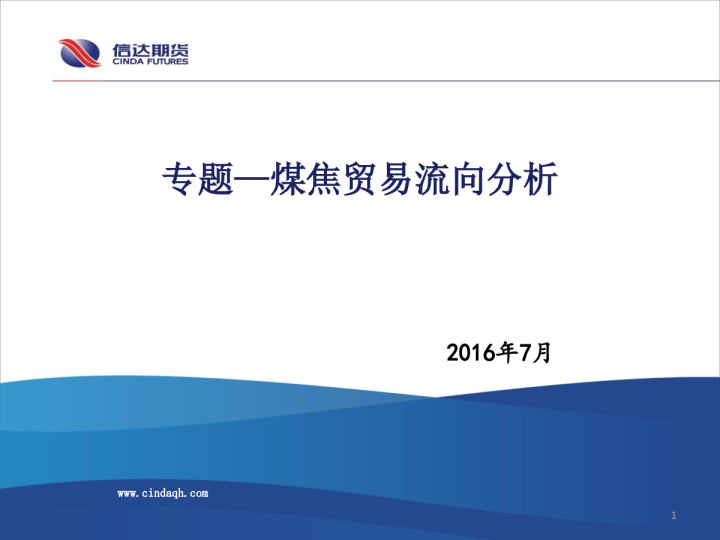 信达期货
CINDA FUTURES

专题—煤焦贸易流向分析

2016年7月

www.cindaqh.com

1